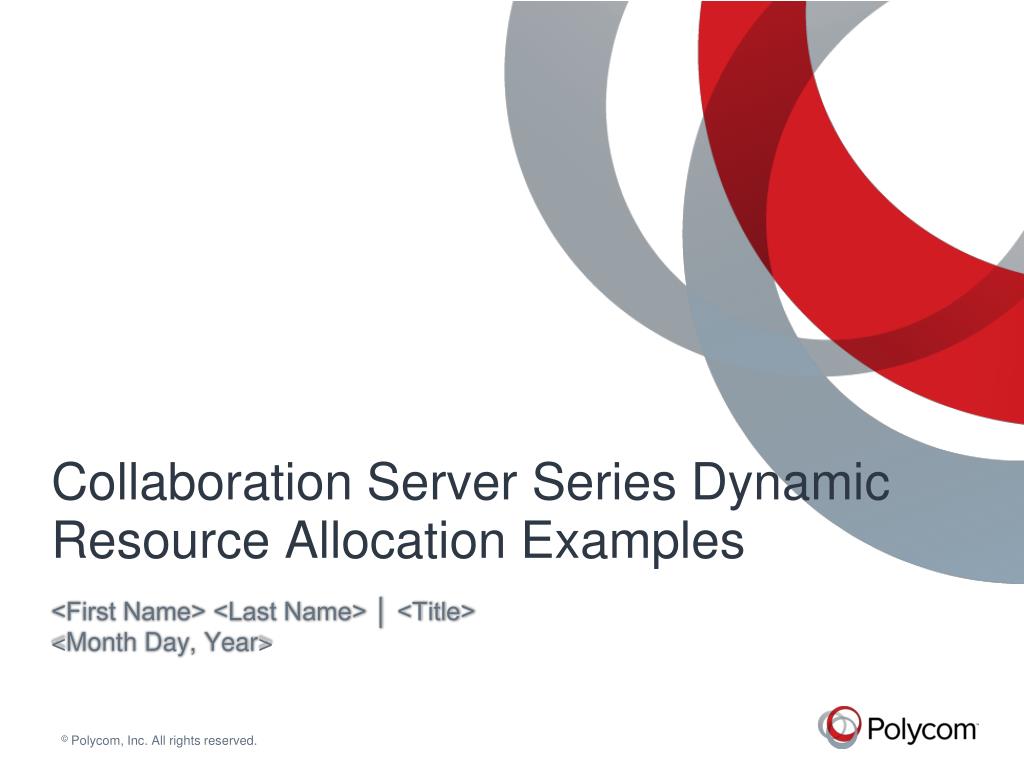 Collaboration Server Series Dynamic Resource Allocation Examples

<First Name> <Last Name> | <Title>
<Month Day, Year>

© Polycom, Inc. All rights reserved.

Polycom